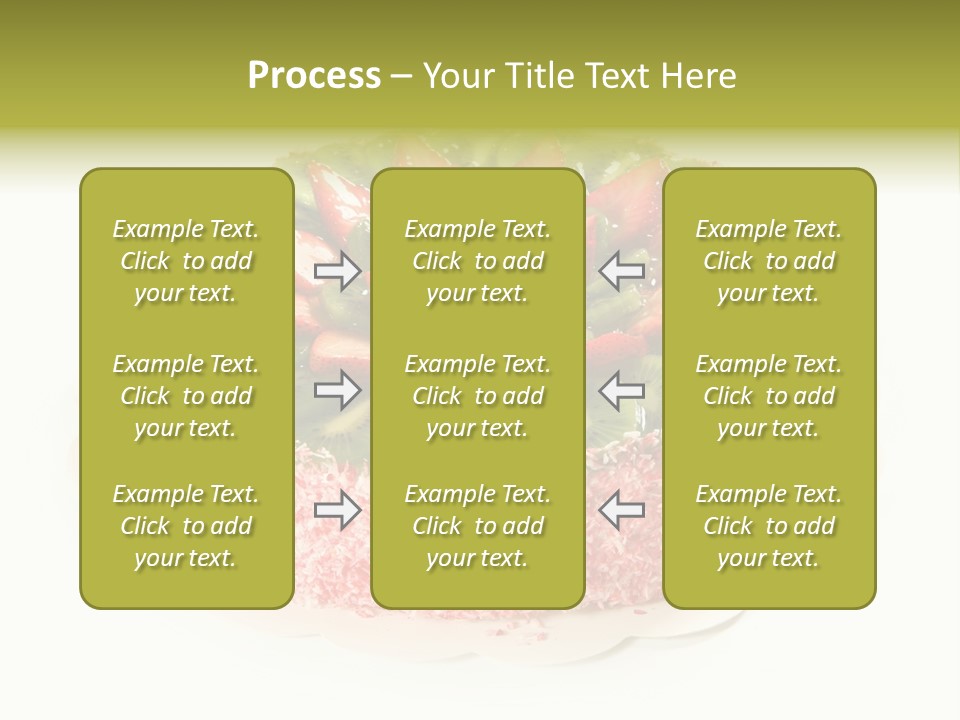 Process – Your Title Text Here

Example Text. Click to add your text.

Example Text. Click to add your text.

Example Text. Click to add your text.

Example Text. Click to add your text.

Example Text. Click to add your text.

Example Text. Click to add your text.

Example Text. Click to add your text.

Example Text. Click to add your text.

Example Text. Click to add your text.